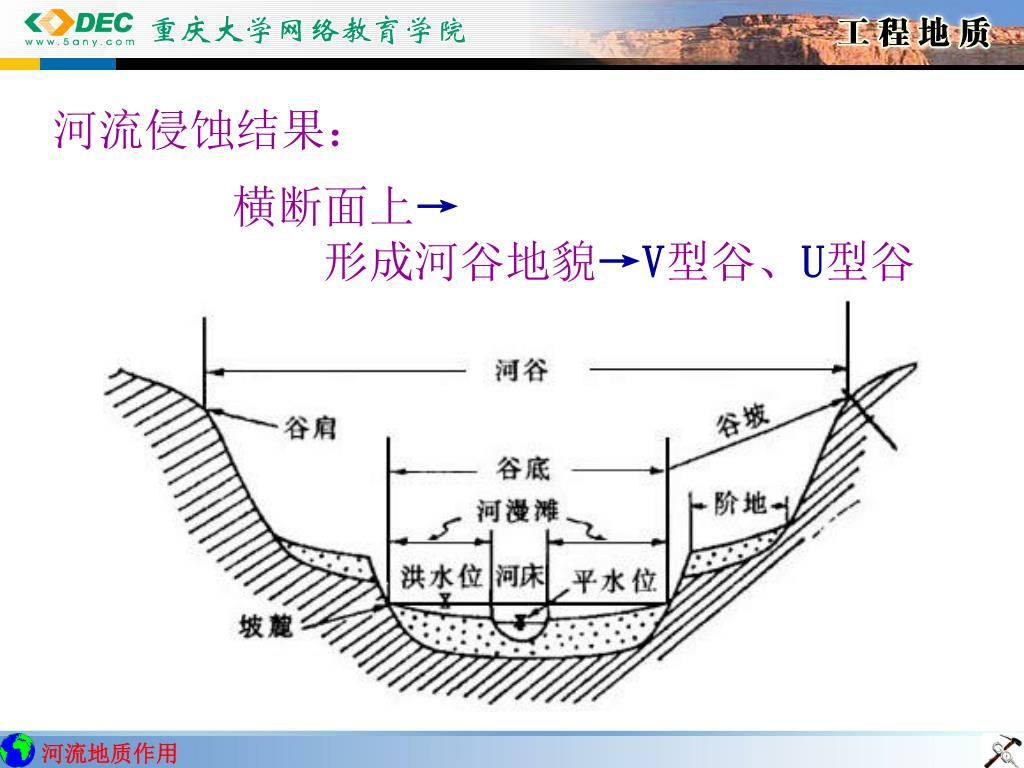 DEC
www.5any.com
重庆大学网络教育学院
工程地质

河流侵蚀结果：

横断面上→

形成河谷地貌→V型谷、U型谷

河谷
谷肩
谷坡
谷底
阶地
河漫滩
洪水位
河床
平水位
坡麓

河流地质作用